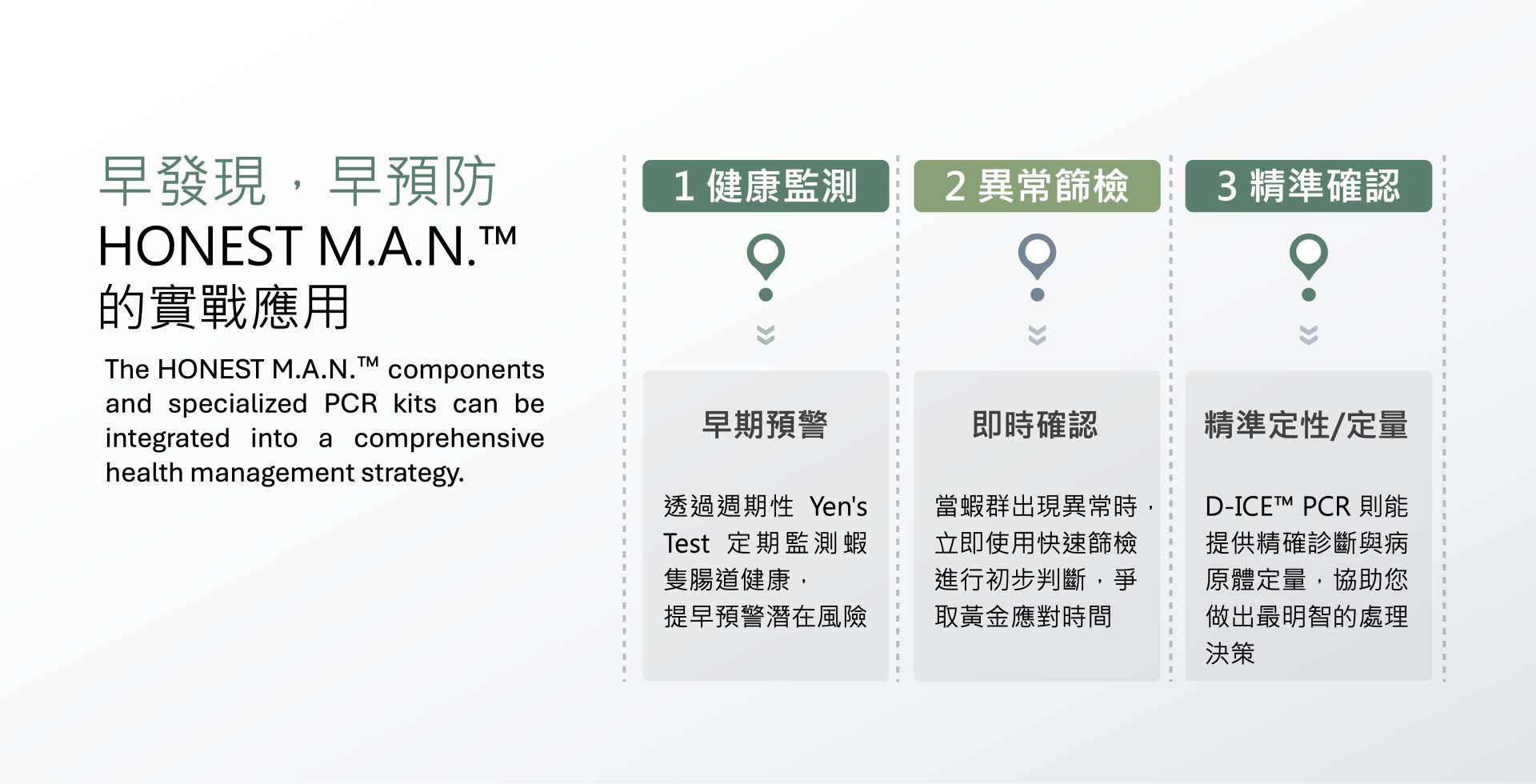 早發現，早預防
HONEST M.A.N.™
的實戰應用

The HONEST M.A.N.™ components and specialized PCR kits can be integrated into a comprehensive health management strategy.

1 健康監測

早期預警

透過週期性 Yen's Test 定期監測蝦隻腸道健康，提早預警潛在風險

2 異常篩檢

即時確認

當蝦群出現異常時，立即使用快速篩檢進行初步判斷，爭取黃金應對時間

3 精準確認

精準定性/定量

D-ICE™ PCR 則能提供精確診斷與病原體定量，協助您做出最明智的處理決策